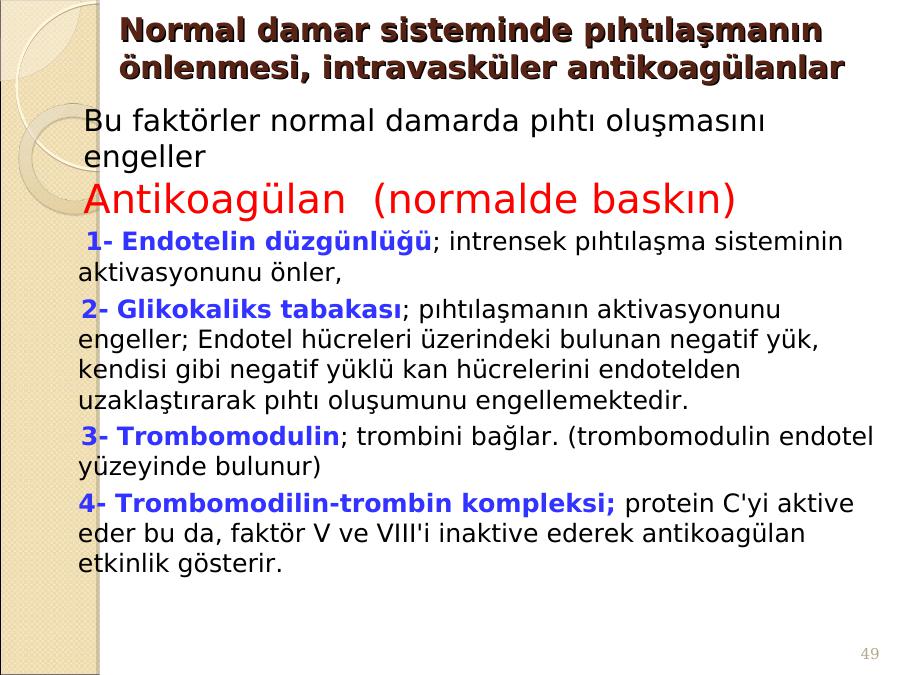 Normal damar sisteminde pıhtılaşmanın önlenmesi, intravasküler antikoagülanlar

Bu faktörler normal damarda pıhtı oluşmasını engeller

Antikoagülan (normalde baskın)

1- Endotelin düzgünlüğü; intrensek pıhtılaşma sisteminin aktivasyonunu önler,

2- Glikokaliks tabakası; pıhtılaşmanın aktivasyonunu engeller; Endotel hücreleri üzerindeki bulunan negatif yük, kendisi gibi negatif yüklü kan hücrelerini endotelden uzaklaştırarak pıhtı oluşumunu engellemektedir.

3- Trombomodulin; trombini bağlar. (trombomodulin endotel yüzeyinde bulunur)

4- Trombomodilin-trombin kompleksi; protein C'yi aktive eder bu da, faktör V ve VIII'i inaktive ederek antikoagülan etkinlik gösterir.

49